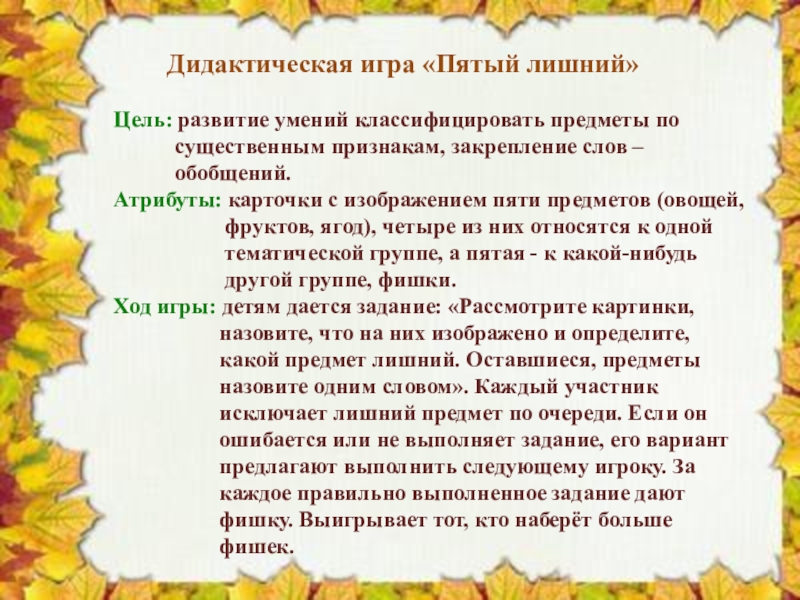 Дидактическая игра «Пятый лишний»

Цель: развитие умений классифицировать предметы по существенным признакам, закрепление слов – обобщений.

Атрибуты: карточки с изображением пяти предметов (овощей, фруктов, ягод), четыре из них относятся к одной тематической группе, а пятая - к какой-нибудь другой группе, фишки.

Ход игры: детям дается задание: «Рассмотрите картинки, назовите, что на них изображено и определите, какой предмет лишний. Оставшиеся, предметы назовите одним словом». Каждый участник исключает лишний предмет по очереди. Если он ошибается или не выполняет задание, его вариант предлагают выполнить следующему игроку. За каждое правильно выполненное задание дают фишку. Выигрывает тот, кто наберёт больше фишек.